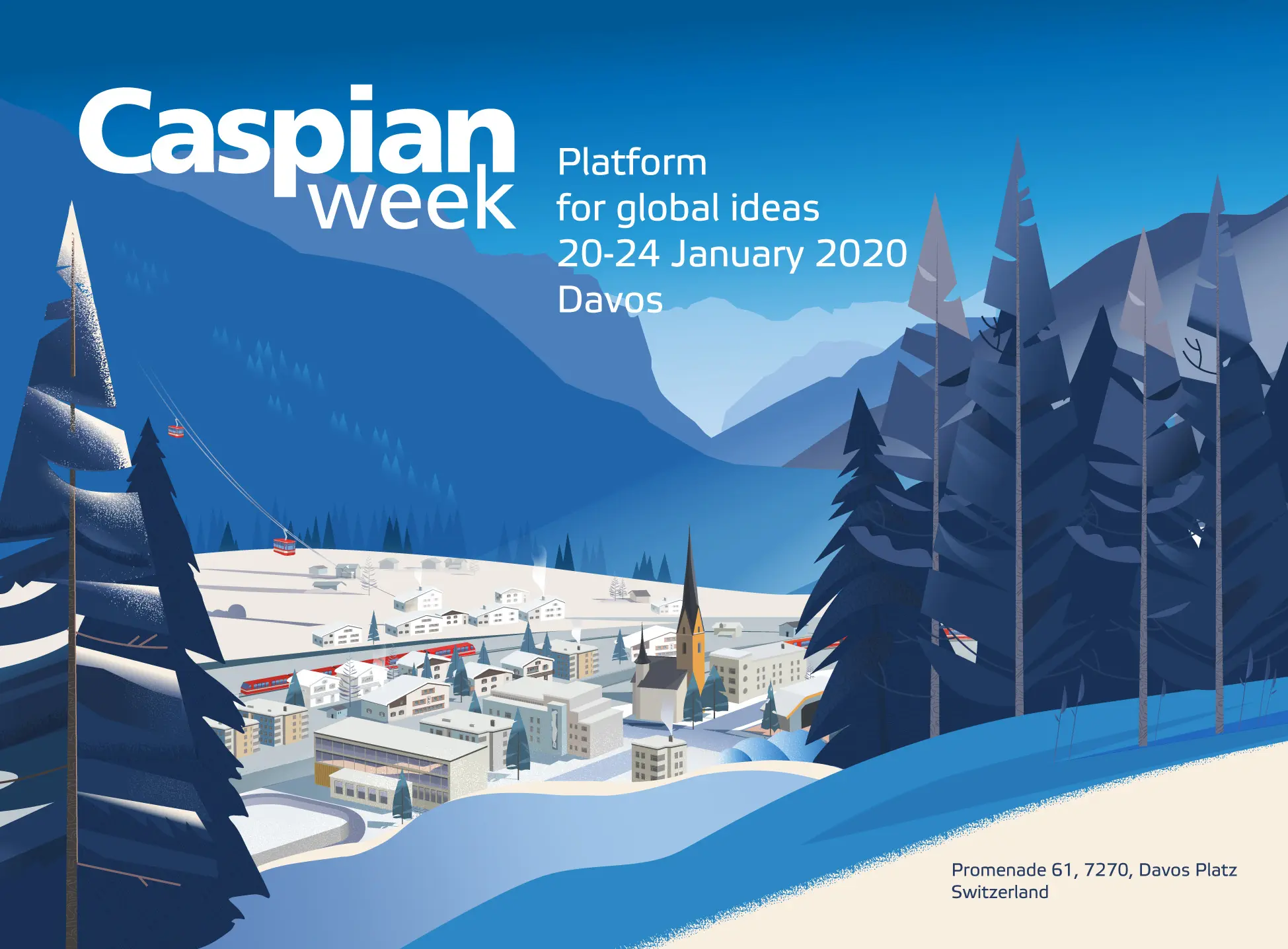 Caspian week

Platform
for global ideas
20-24 January 2020
Davos

Promenade 61, 7270, Davos Platz
Switzerland